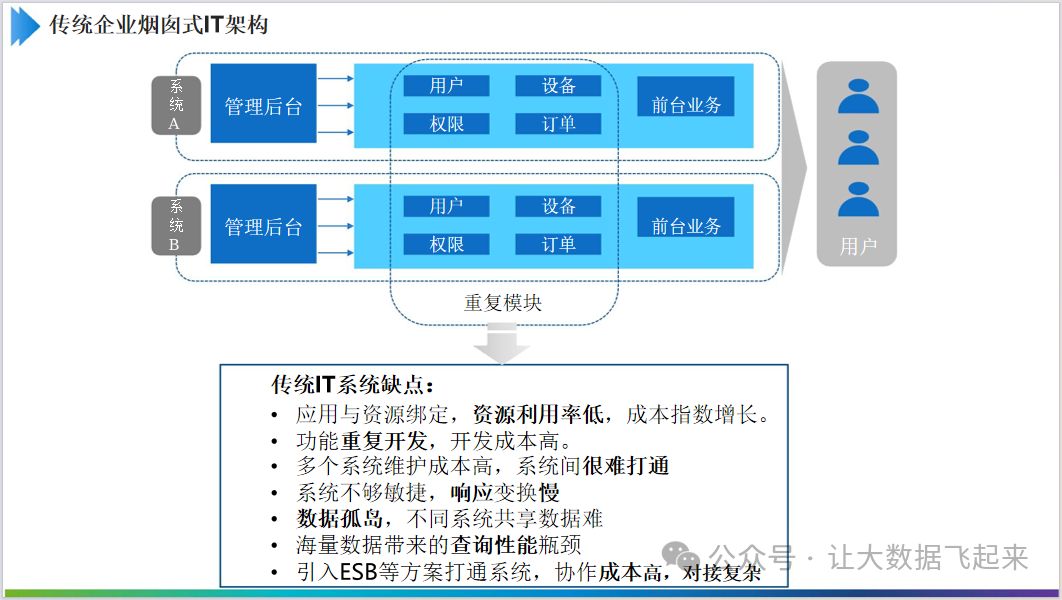 传统企业烟囱式IT架构

系统A

管理后台

用户

设备

权限

订单

前台业务

系统B

管理后台

用户

设备

权限

订单

前台业务

重复模块

用户

传统IT系统缺点：
• 应用与资源绑定，资源利用率低，成本指数增长。
• 功能重复开发，开发成本高。
• 多个系统维护成本高，系统间很难打通
• 系统不够敏捷，响应变换慢
• 数据孤岛，不同系统共享数据难
• 海量数据带来的查询性能瓶颈
• 引入ESB等方案打通系统，协作成本高，对接复杂

公众号 · 让大数据飞起来